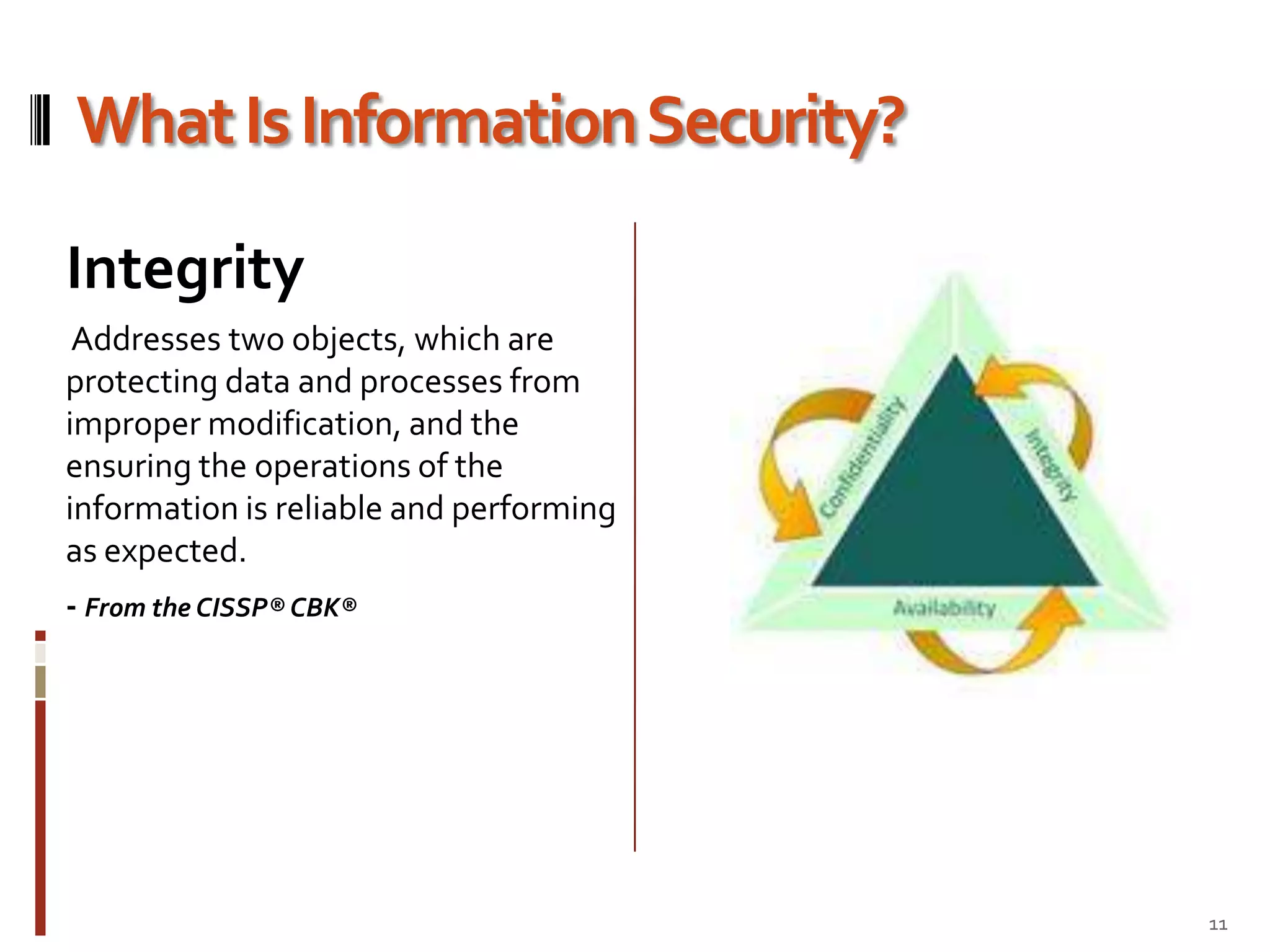 What Is Information Security?

Integrity

Addresses two objects, which are protecting data and processes from improper modification, and the ensuring the operations of the information is reliable and performing as expected.

- From the CISSP® CBK®

Confidentiality

Integrity

Availability

11